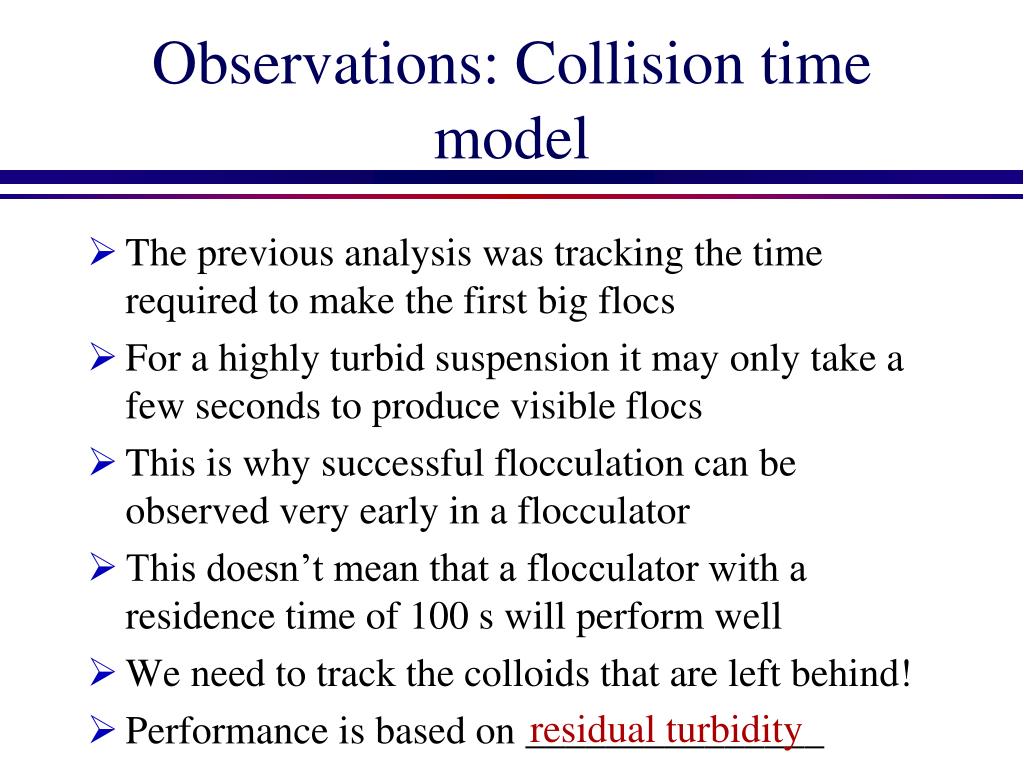 Observations: Collision time model

➤ The previous analysis was tracking the time required to make the first big flocs

➤ For a highly turbid suspension it may only take a few seconds to produce visible flocs

➤ This is why successful flocculation can be observed very early in a flocculator

➤ This doesn't mean that a flocculator with a residence time of 100 s will perform well

➤ We need to track the colloids that are left behind!

➤ Performance is based on residual turbidity